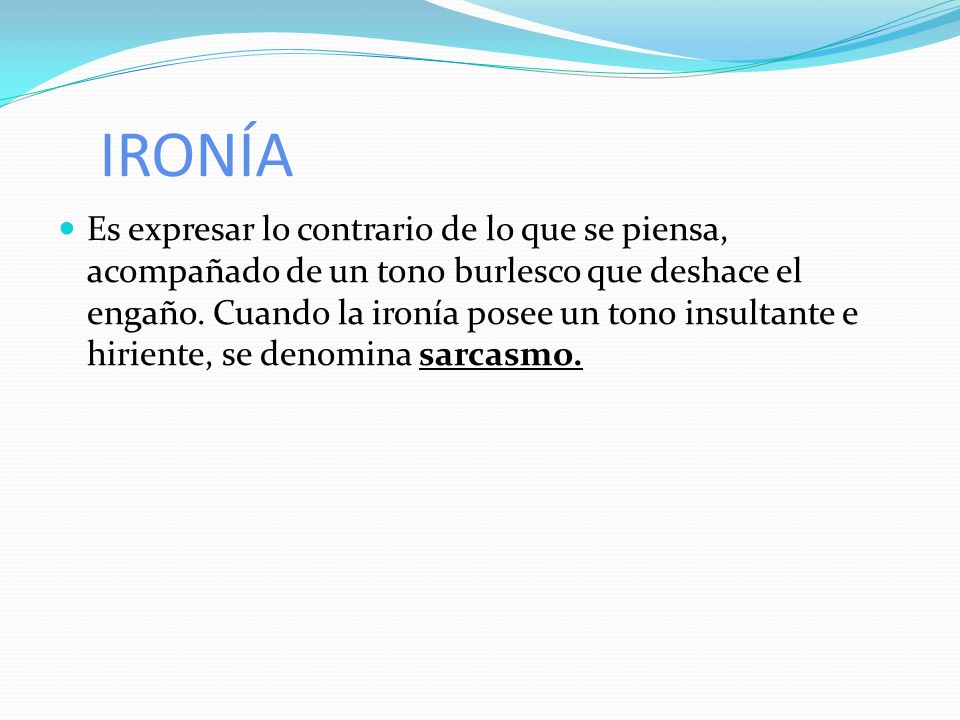 IRONÍA

Es expresar lo contrario de lo que se piensa, acompañado de un tono burlesco que deshace el engaño. Cuando la ironía posee un tono insultante e hiriente, se denomina sarcasmo.